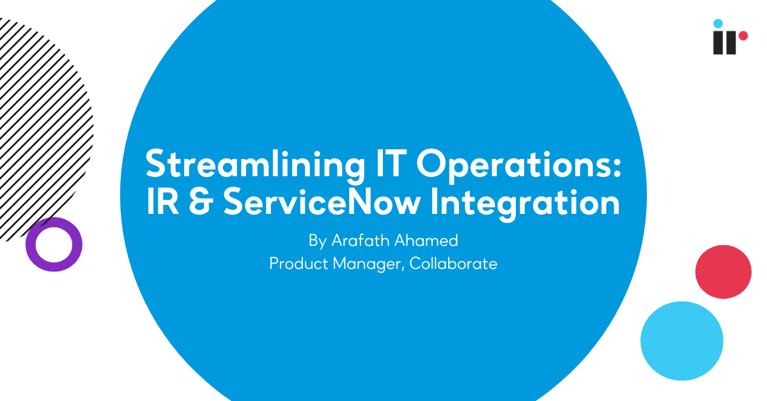 ir

Streamlining IT Operations: IR & ServiceNow Integration

By Arafath Ahamed
Product Manager, Collaborate